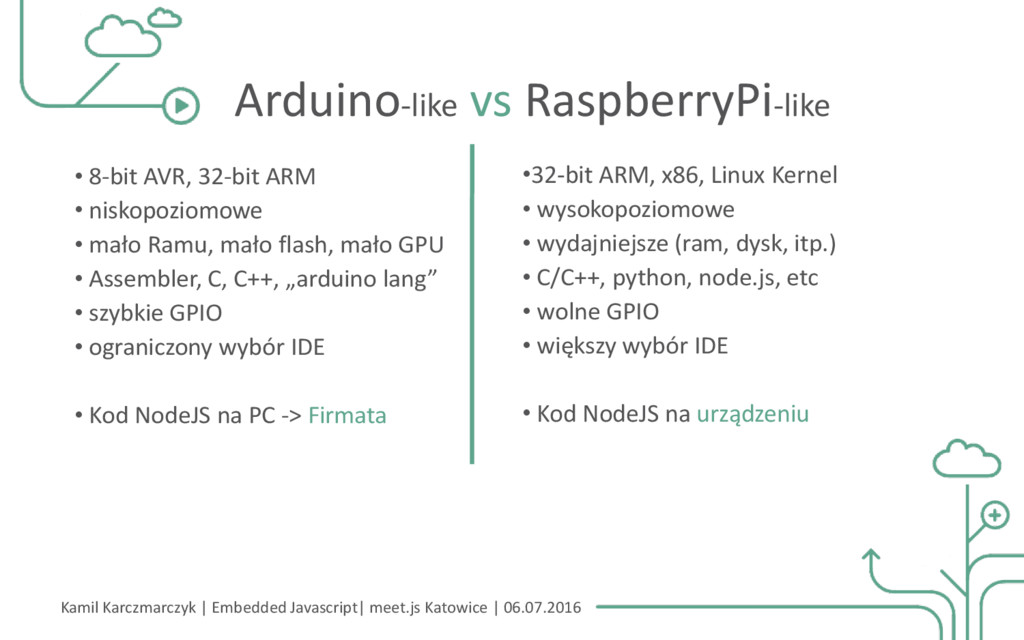 Arduino-like vs RaspberryPi-like

• 8-bit AVR, 32-bit ARM
• niskopoziomowe
• mało Ramu, mało flash, mało GPU
• Assembler, C, C++, „arduino lang”
• szybkie GPIO
• ograniczony wybór IDE

• Kod NodeJS na PC -> Firmata

•32-bit ARM, x86, Linux Kernel
• wysokopoziomowe
• wydajniejsze (ram, dysk, itp.)
• C/C++, python, node.js, etc
• wolne GPIO
• większy wybór IDE

• Kod NodeJS na urządzeniu

Kamil Karczmarczyk | Embedded Javascript| meet.js Katowice | 06.07.2016